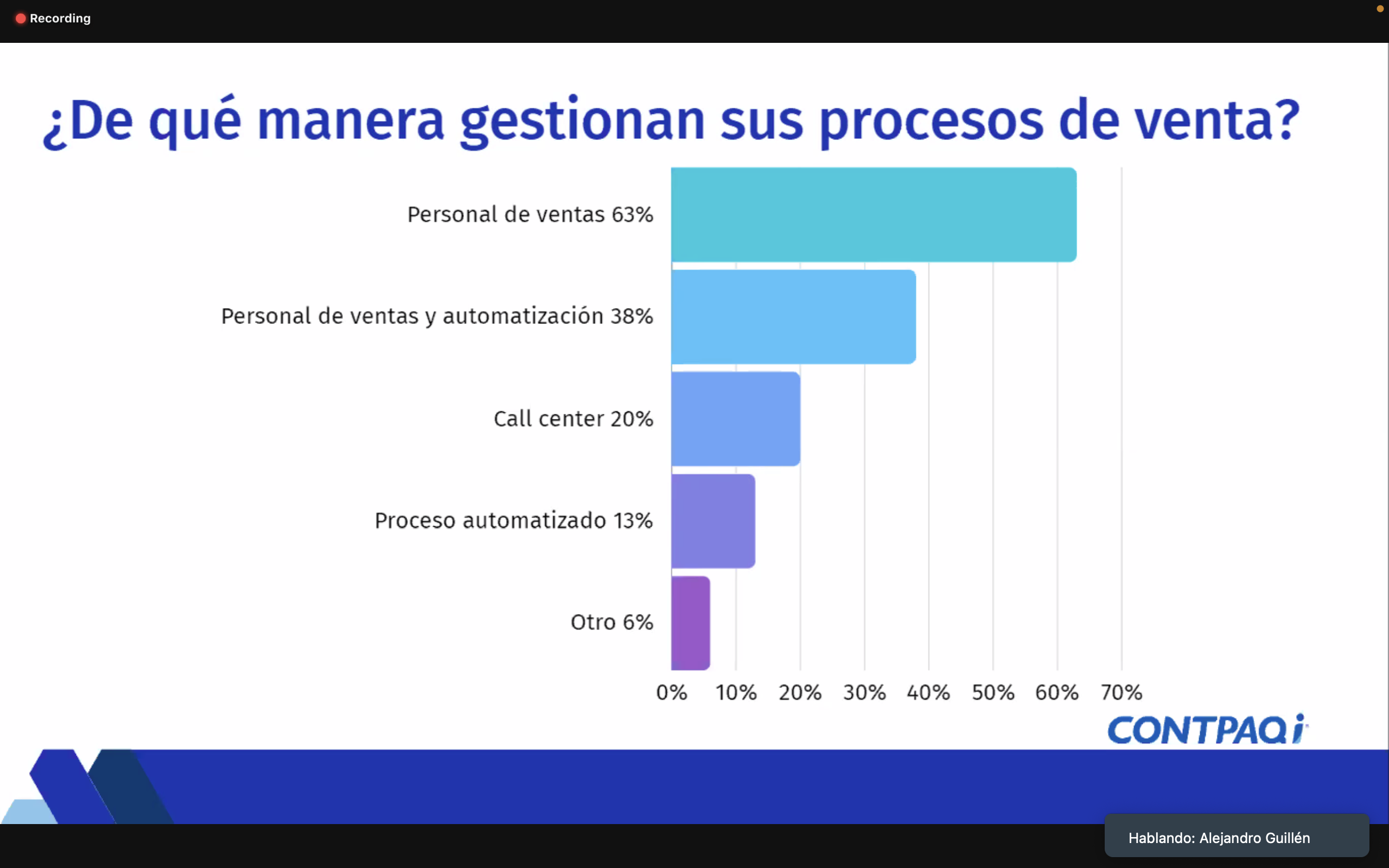 Recording

¿De qué manera gestionan sus procesos de venta?

Personal de ventas 63%

Personal de ventas y automatización 38%

Call center 20%

Proceso automatizado 13%

Otro 6%

0% 10% 20% 30% 40% 50% 60% 70%

CONTPAQi

Hablando: Alejandro Guillén